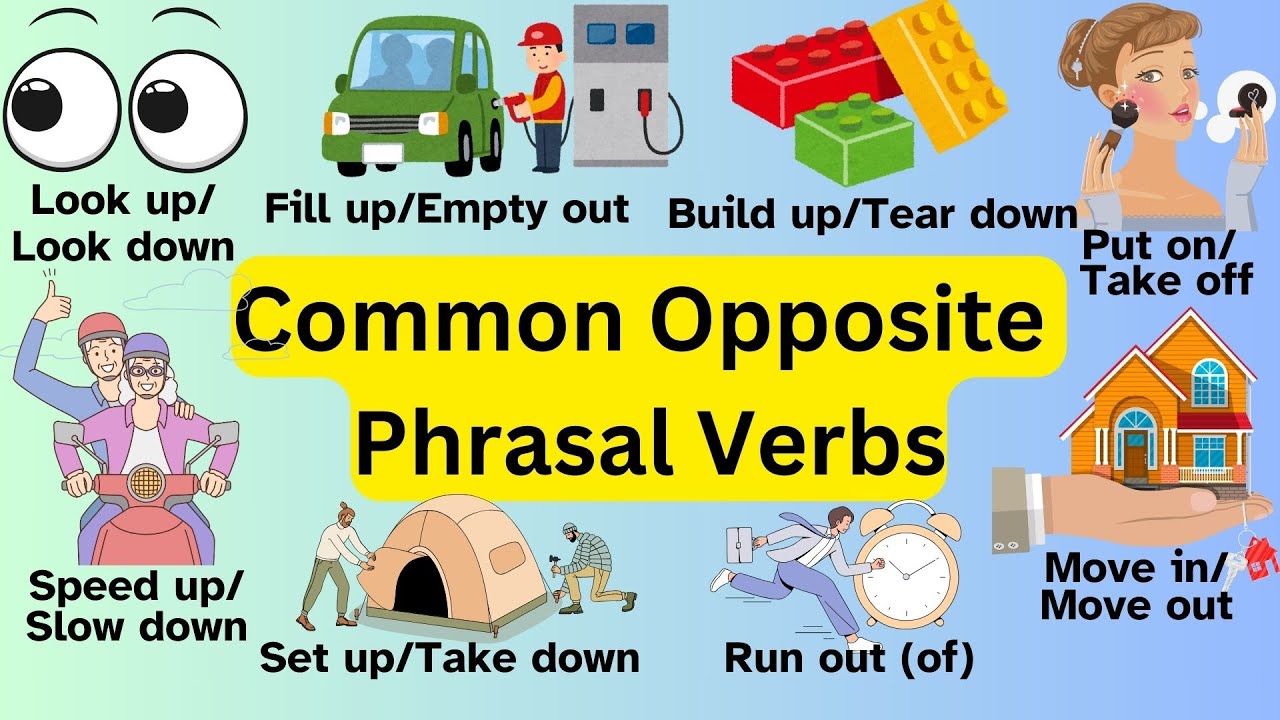 Look up/
Look down

Fill up/Empty out

Build up/Tear down

Put on/
Take off

Common Opposite
Phrasal Verbs

Speed up/
Slow down

Set up/Take down

Run out (of)

Move in/
Move out